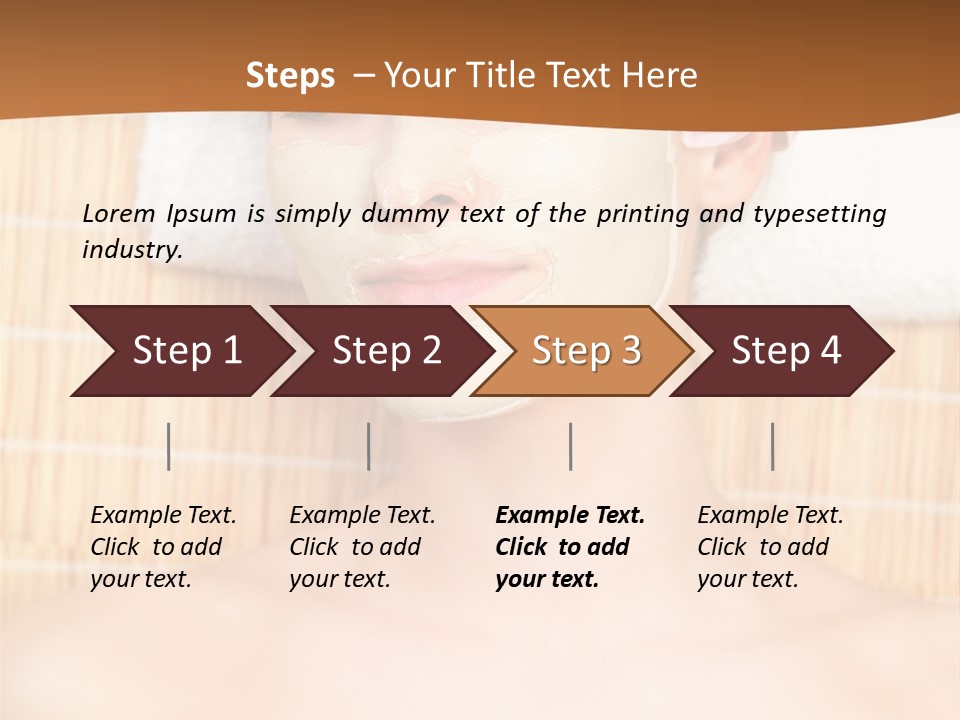 Steps – Your Title Text Here

Lorem Ipsum is simply dummy text of the printing and typesetting industry.

Step 1

Step 2

Step 3

Step 4

Example Text. Click to add your text.

Example Text. Click to add your text.

Example Text. Click to add your text.

Example Text. Click to add your text.